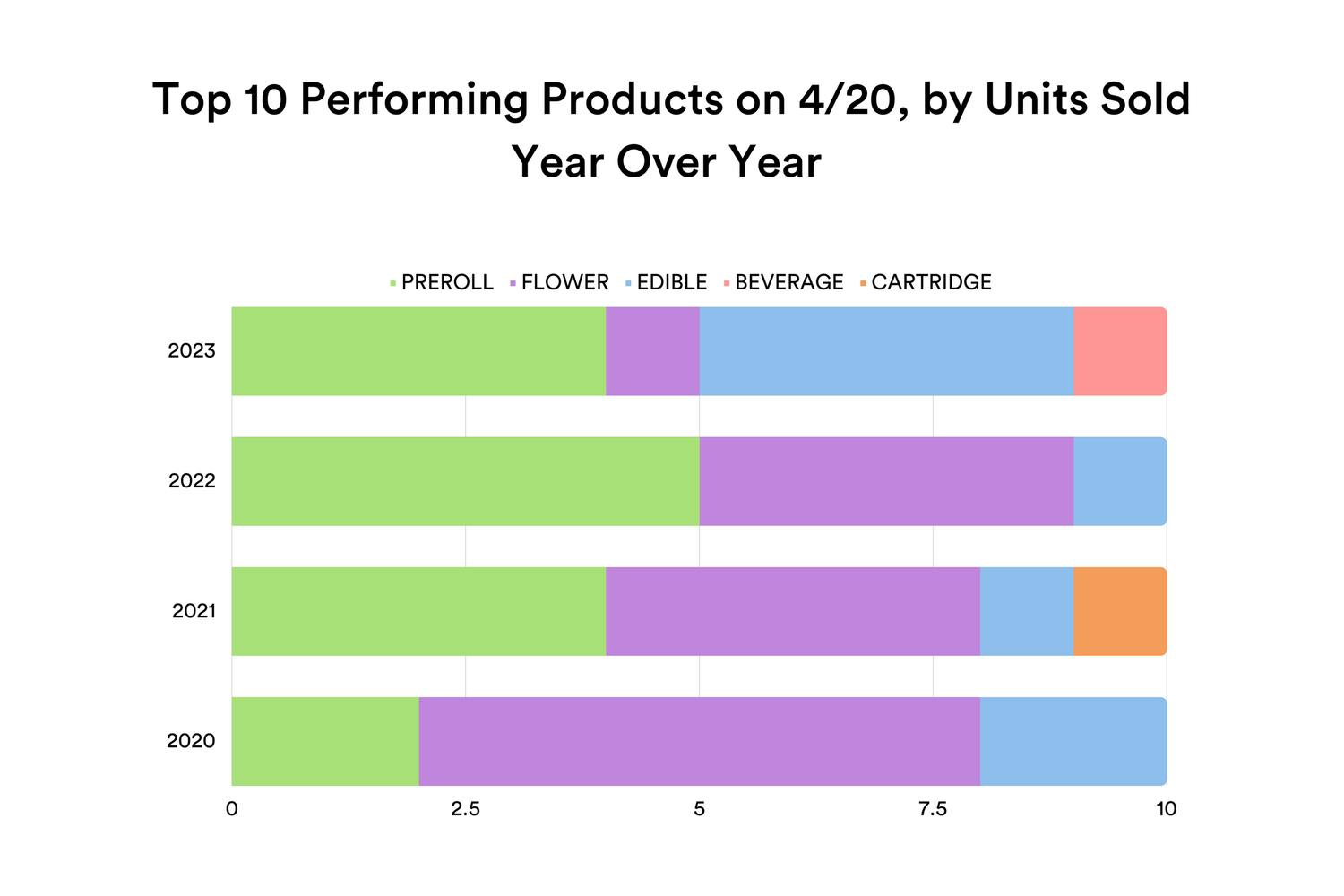 Top 10 Performing Products on 4/20, by Units Sold Year Over Year

PREROLL FLOWER EDIBLE BEVERAGE CARTRIDGE

2023

2022

2021

2020

0 2.5 5 7.5 10